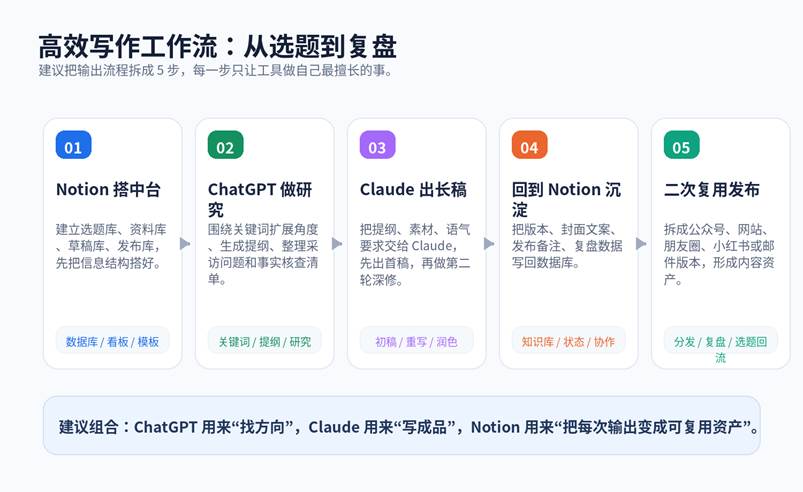 高效写作工作流：从选题到复盘
建议把输出流程拆成 5 步，每一步只让工具做自己最擅长的事。

01
Notion 搭中台
建立选题库、资料库、草稿库、发布库，先把信息结构搭好。
数据库 / 看板 / 模板

02
ChatGPT 做研究
围绕关键词扩展角度、生成提纲、整理采访问题和事实核查清单。
关键词 / 提纲 / 研究

03
Claude 出长稿
把提纲、素材、语气要求交给 Claude，先出首稿，再做第二轮深修。
初稿 / 重写 / 润色

04
回到 Notion 沉淀
把版本、封面文案、发布备注、复盘数据写回数据库。
知识库 / 状态 / 协作

05
二次复用发布
拆成公众号、网站、朋友圈、小红书或邮件版本，形成内容资产。
分发 / 复盘 / 选题回流

建议组合：ChatGPT 用来“找方向”，Claude 用来“写成品”，Notion 用来“把每次输出变成可复用资产”。